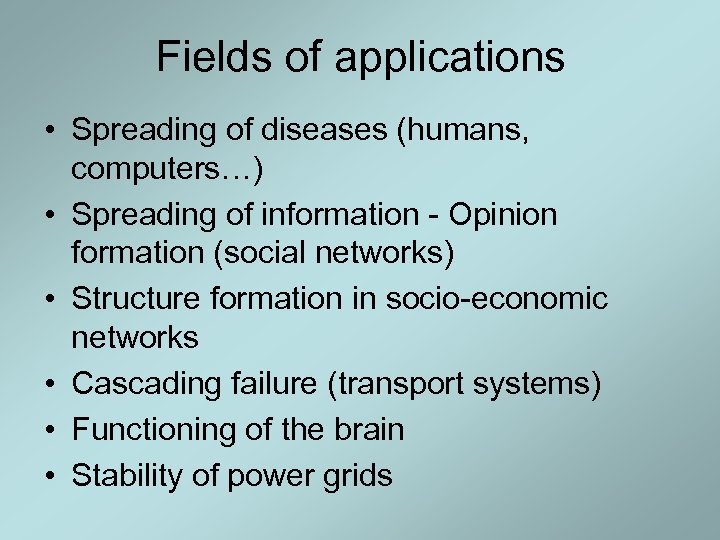 Fields of applications

• Spreading of diseases (humans, computers…)
• Spreading of information - Opinion formation (social networks)
• Structure formation in socio-economic networks
• Cascading failure (transport systems)
• Functioning of the brain
• Stability of power grids